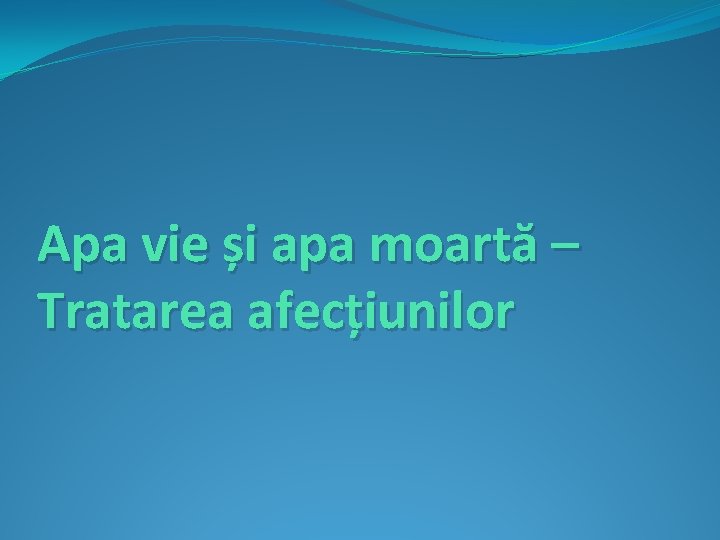 Apa vie și apa moartă – Tratarea afecțiunilor